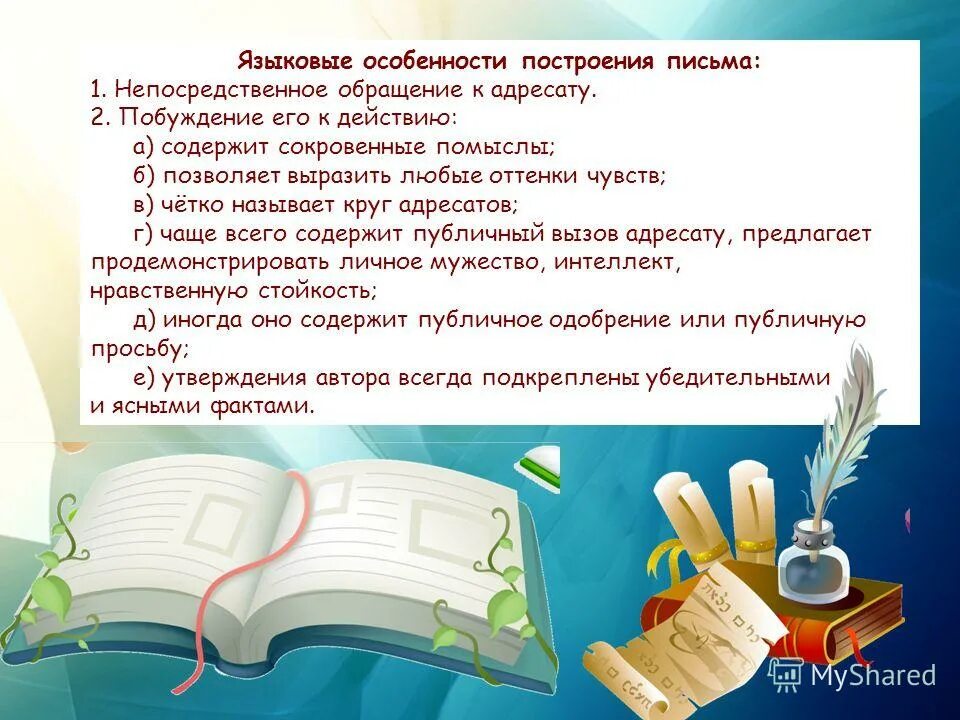 Языковые особенности построения письма:
1. Непосредственное обращение к адресату.
2. Побуждение его к действию:
а) содержит сокровенные помыслы;
б) позволяет выразить любые оттенки чувств;
в) чётко называет круг адресатов;
г) чаще всего содержит публичный вызов адресату, предлагает продемонстрировать личное мужество, интеллект, нравственную стойкость;
д) иногда оно содержит публичное одобрение или публичную просьбу;
е) утверждения автора всегда подкреплены убедительными и ясными фактами.

MyShared